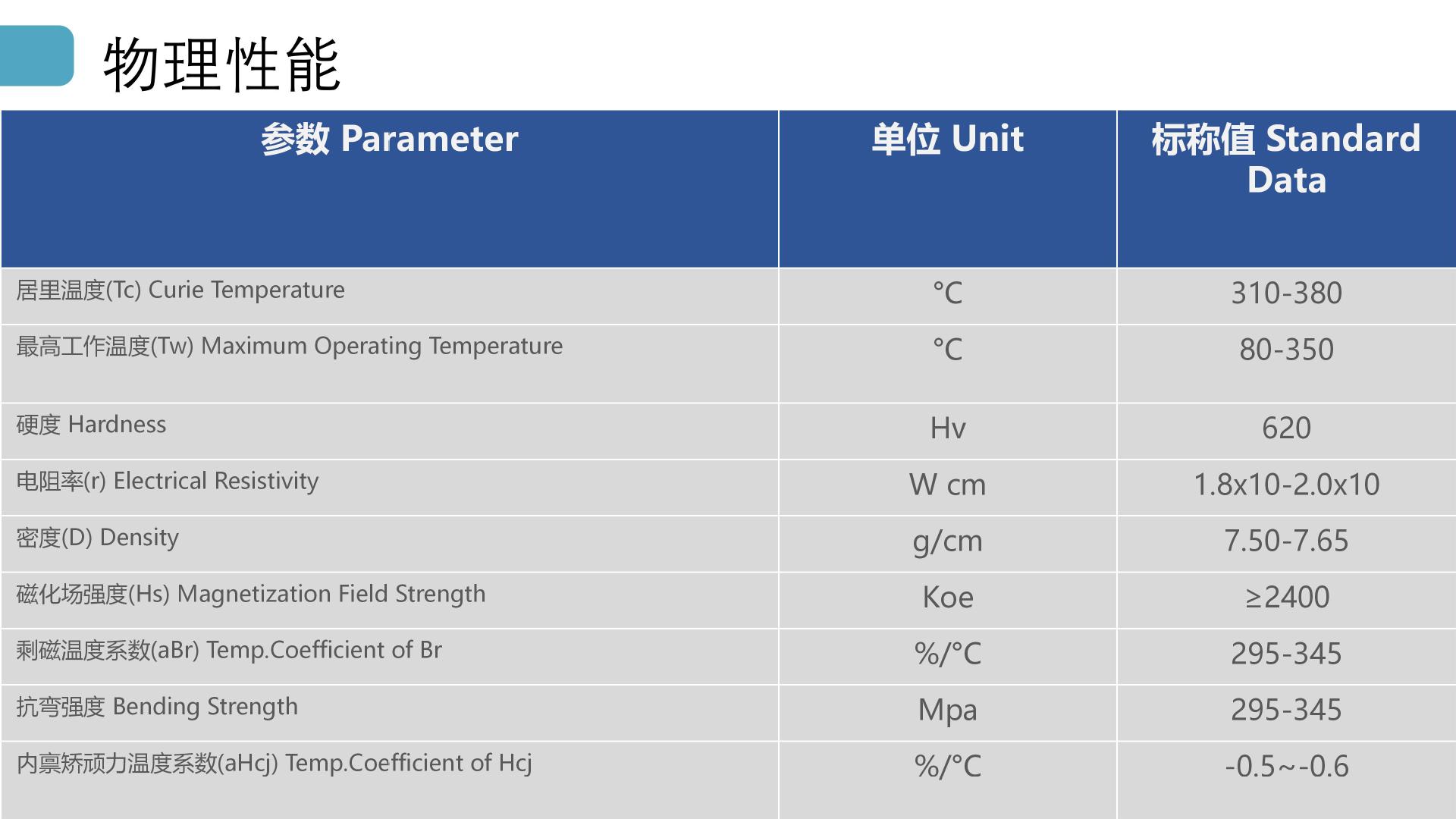 物理性能

| 参数 Parameter | 单位 Unit | 标称值 Standard Data |
|---|---|---|
| 居里温度(Tc) Curie Temperature | °C | 310-380 |
| 最高工作温度(Tw) Maximum Operating Temperature | °C | 80-350 |
| 硬度 Hardness | Hv | 620 |
| 电阻率(r) Electrical Resistivity | W cm | 1.8x10-2.0x10 |
| 密度(D) Density | g/cm | 7.50-7.65 |
| 磁化场强度(Hs) Magnetization Field Strength | Koe | ≥2400 |
| 剩磁温度系数(aBr) Temp.Coefficient of Br | %/°C | 295-345 |
| 抗弯强度 Bending Strength | Mpa | 295-345 |
| 内禀矫顽力温度系数(aHcj) Temp.Coefficient of Hcj | %/°C | -0.5~-0.6 |